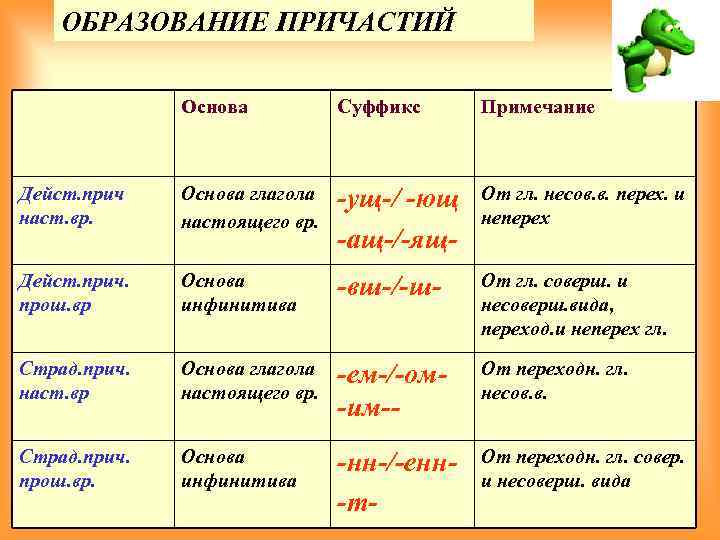 ОБРАЗОВАНИЕ ПРИЧАСТИЙ

| | Основа | Суффикс | Примечание |
|---|---|---|---|
| Дейст.прич наст.вр. | Основа глагола настоящего вр. | -ущ-/ -ющ -ащ-/-ящ- | От гл. несов.в. перех. и неперех |
| Дейст.прич. прош.вр | Основа инфинитива | -вш-/-ш- | От гл. соверш. и несоверш.вида, переход.и неперех гл. |
| Страд.прич. наст.вр | Основа глагола настоящего вр. | -ем-/-ом- -им-- | От переходн. гл. несов.в. |
| Страд.прич. прош.вр. | Основа инфинитива | -нн-/-енн- -т- | От переходн. гл. совер. и несоверш. вида |